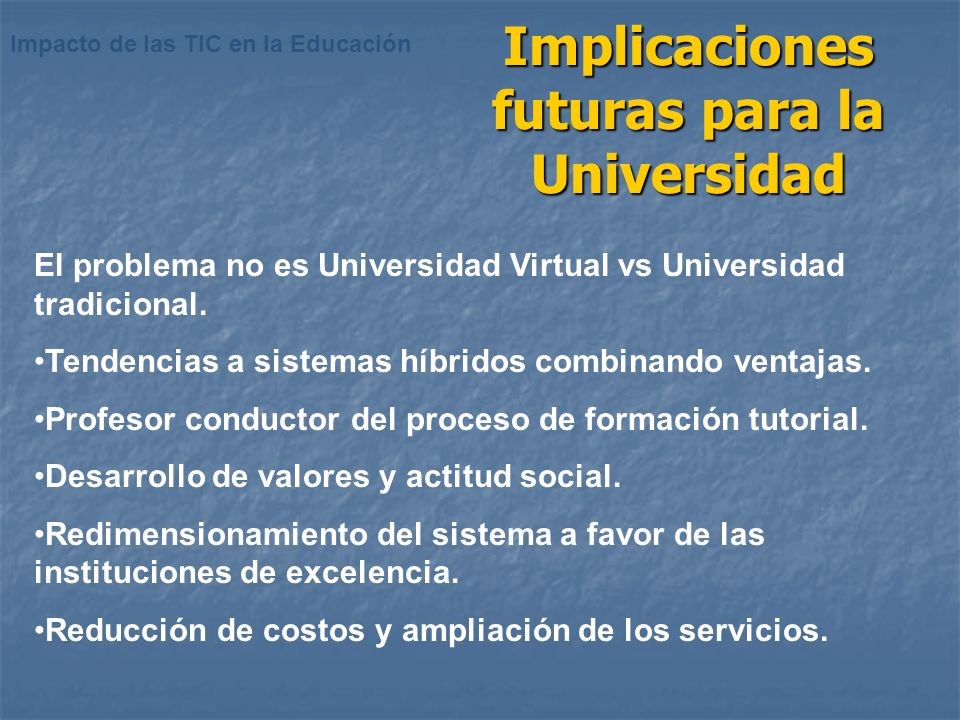 Impacto de las TIC en la Educación

Implicaciones futuras para la Universidad

El problema no es Universidad Virtual vs Universidad tradicional.

•Tendencias a sistemas híbridos combinando ventajas.

•Profesor conductor del proceso de formación tutorial.

•Desarrollo de valores y actitud social.

•Redimensionamiento del sistema a favor de las instituciones de excelencia.

•Reducción de costos y ampliación de los servicios.